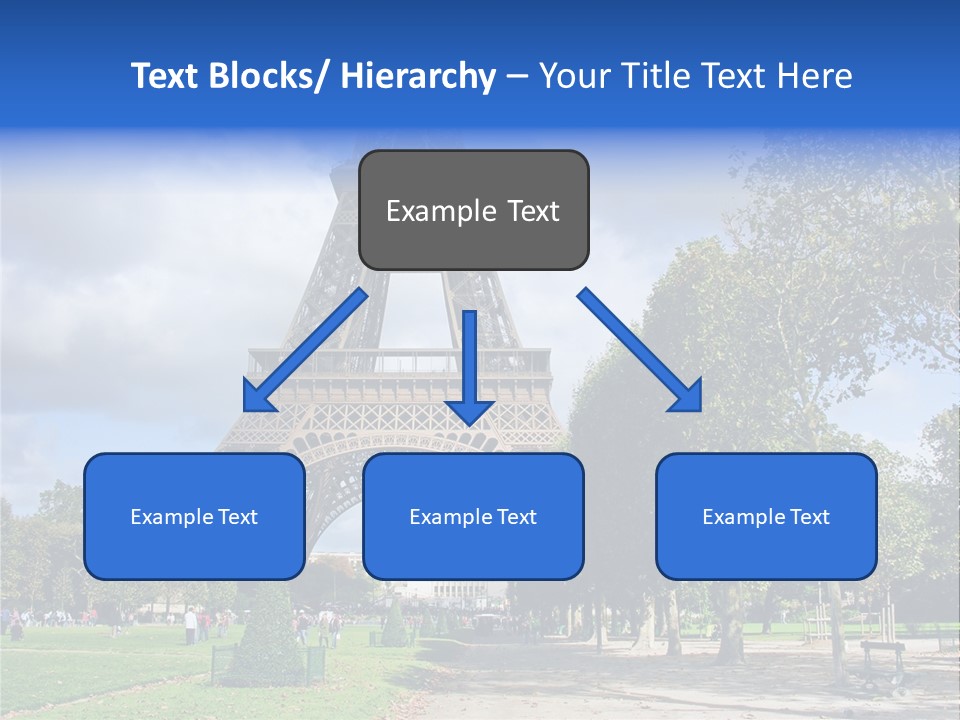 Text Blocks/ Hierarchy – Your Title Text Here

Example Text

Example Text

Example Text

Example Text